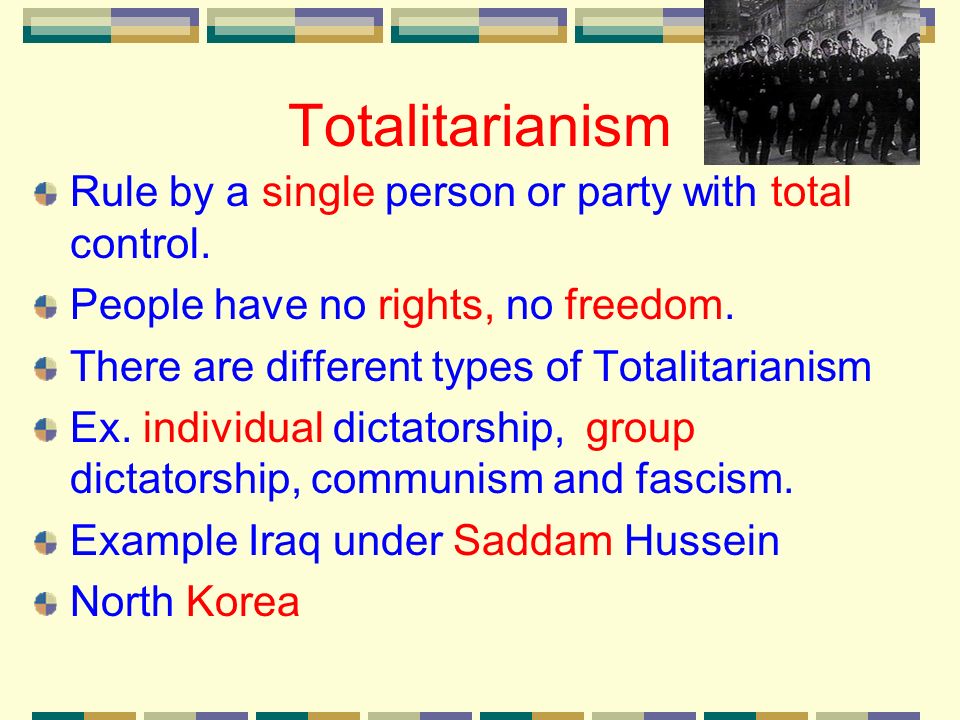 Totalitarianism

Rule by a single person or party with total control.

People have no rights, no freedom.

There are different types of Totalitarianism

Ex. individual dictatorship, group dictatorship, communism and fascism.

Example Iraq under Saddam Hussein

North Korea